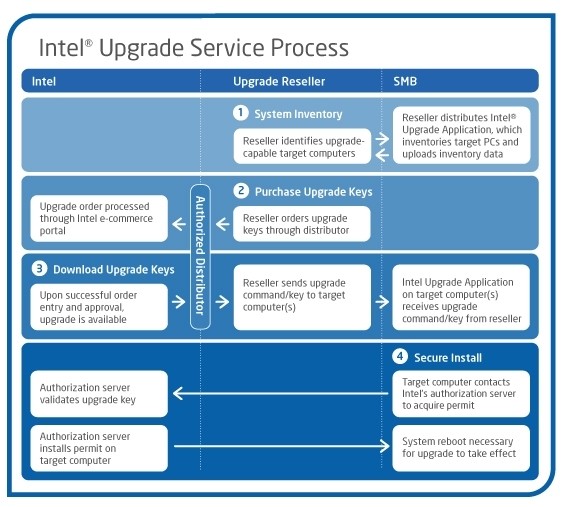 Intel® Upgrade Service Process

Intel

Upgrade Reseller

SMB

1 System Inventory

Reseller identifies upgrade-capable target computers

Reseller distributes Intel® Upgrade Application, which inventories target PCs and uploads inventory data

2 Purchase Upgrade Keys

Upgrade order processed through Intel e-commerce portal

Authorized Distributor

Reseller orders upgrade keys through distributor

3 Download Upgrade Keys

Upon successful order entry and approval, upgrade is available

Reseller sends upgrade command/key to target computer(s)

Intel Upgrade Application on target computer(s) receives upgrade command/key from reseller

4 Secure Install

Authorization server validates upgrade key

Target computer contacts Intel's authorization server to acquire permit

Authorization server installs permit on target computer

System reboot necessary for upgrade to take effect